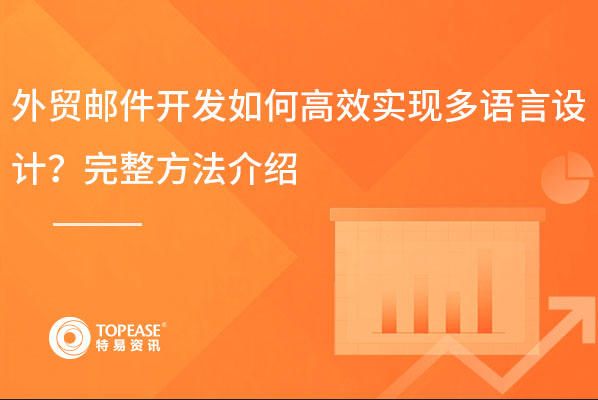 外贸邮件开发如何高效实现多语言设计？完整方法介绍

TOPEASE®
特易资讯